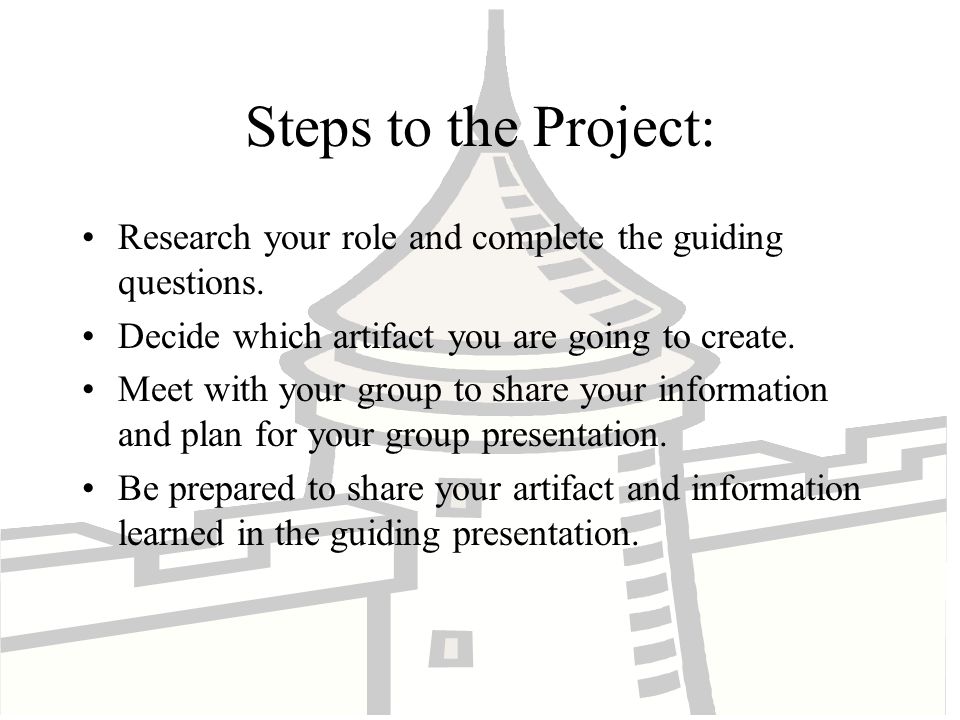 Steps to the Project:

• Research your role and complete the guiding questions.

• Decide which artifact you are going to create.

• Meet with your group to share your information and plan for your group presentation.

• Be prepared to share your artifact and information learned in the guiding presentation.